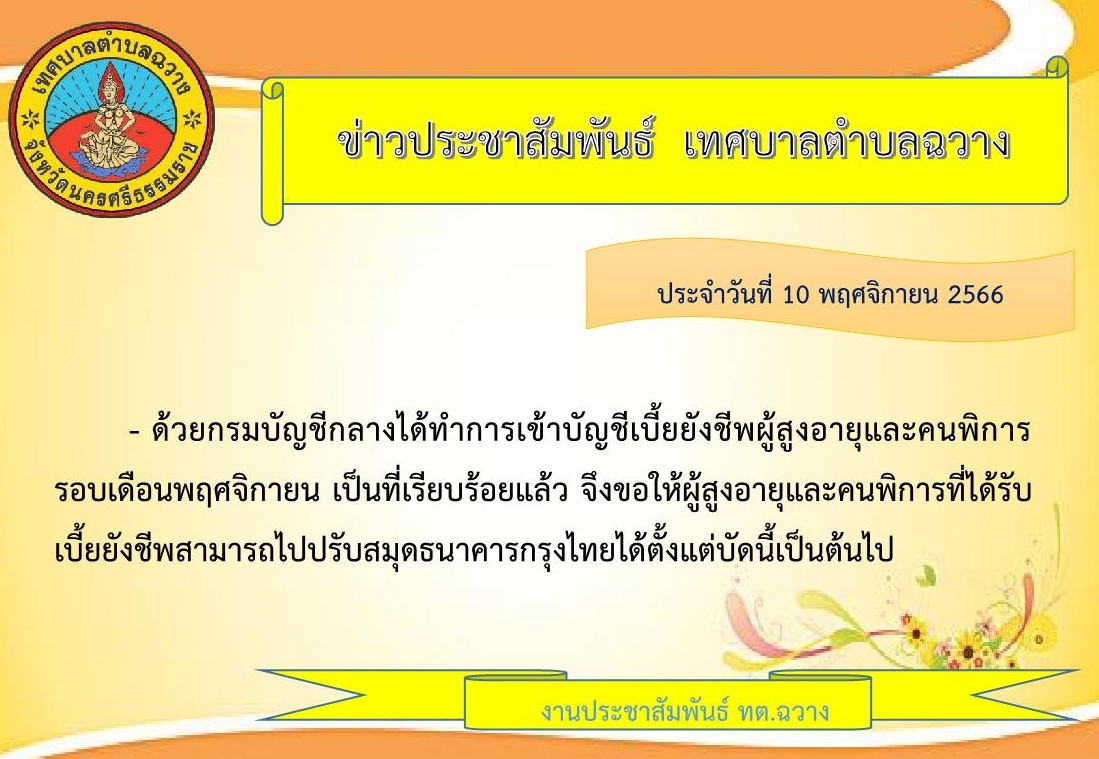 เทศบาลตำบลฉวาง
จังหวัดนครศรีธรรมราช

ข่าวประชาสัมพันธ์ เทศบาลตำบลฉวาง

ประจำวันที่ 10 พฤศจิกายน 2566

- ด้วยกรมบัญชีกลางได้ทำการเข้าบัญชีเบี้ยยังชีพผู้สูงอายุและคนพิการ รอบเดือนพฤศจิกายน เป็นที่เรียบร้อยแล้ว จึงขอให้ผู้สูงอายุและคนพิการที่ได้รับเบี้ยยังชีพสามารถไปปรับสมุดธนาคารกรุงไทยได้ตั้งแต่บัดนี้เป็นต้นไป

งานประชาสัมพันธ์ ทต.ฉวาง